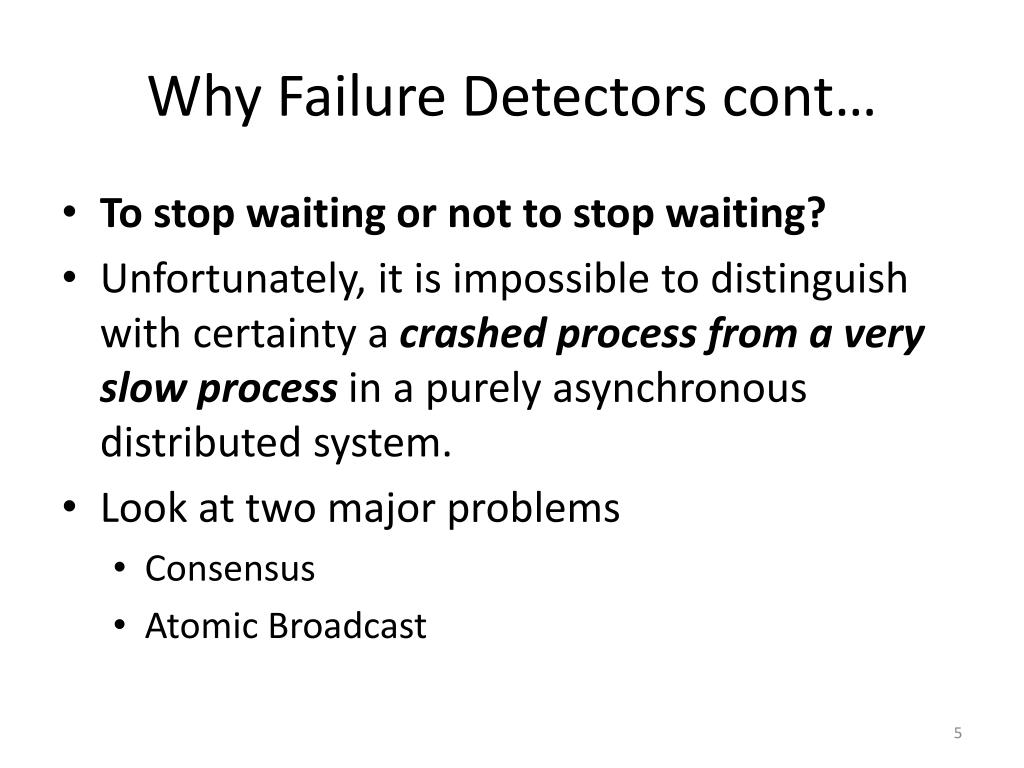 Why Failure Detectors cont…

• To stop waiting or not to stop waiting?
• Unfortunately, it is impossible to distinguish with certainty a crashed process from a very slow process in a purely asynchronous distributed system.
• Look at two major problems
  • Consensus
  • Atomic Broadcast

5